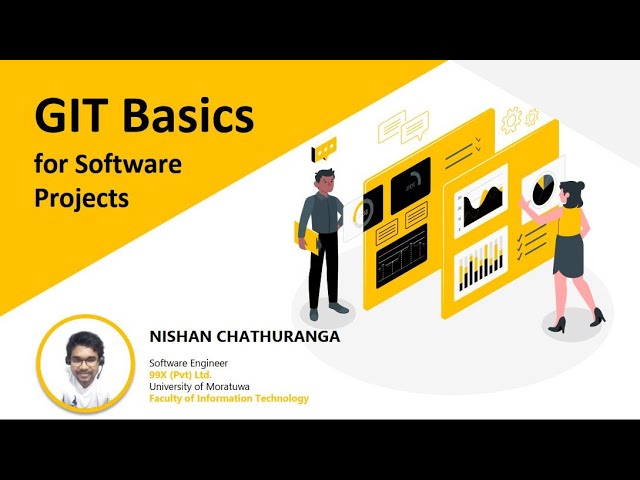 GIT Basics
for Software Projects

NISHAN CHATHURANGA

Software Engineer
99X (Pvt) Ltd.
University of Moratuwa
Faculty of Information Technology